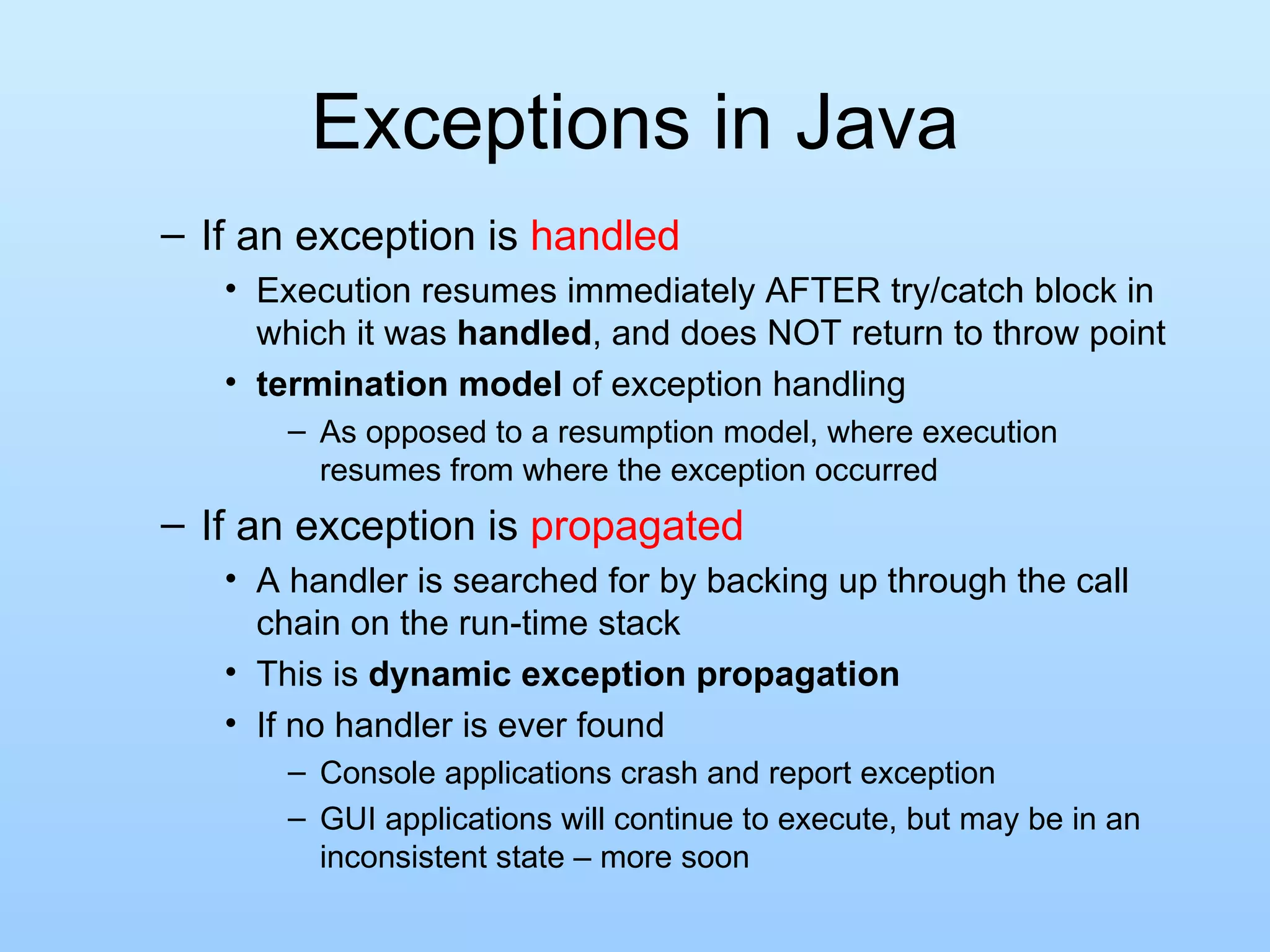 Exceptions in Java

– If an exception is handled

• Execution resumes immediately AFTER try/catch block in which it was handled, and does NOT return to throw point

• termination model of exception handling

– As opposed to a resumption model, where execution resumes from where the exception occurred

– If an exception is propagated

• A handler is searched for by backing up through the call chain on the run-time stack

• This is dynamic exception propagation

• If no handler is ever found

– Console applications crash and report exception

– GUI applications will continue to execute, but may be in an inconsistent state – more soon